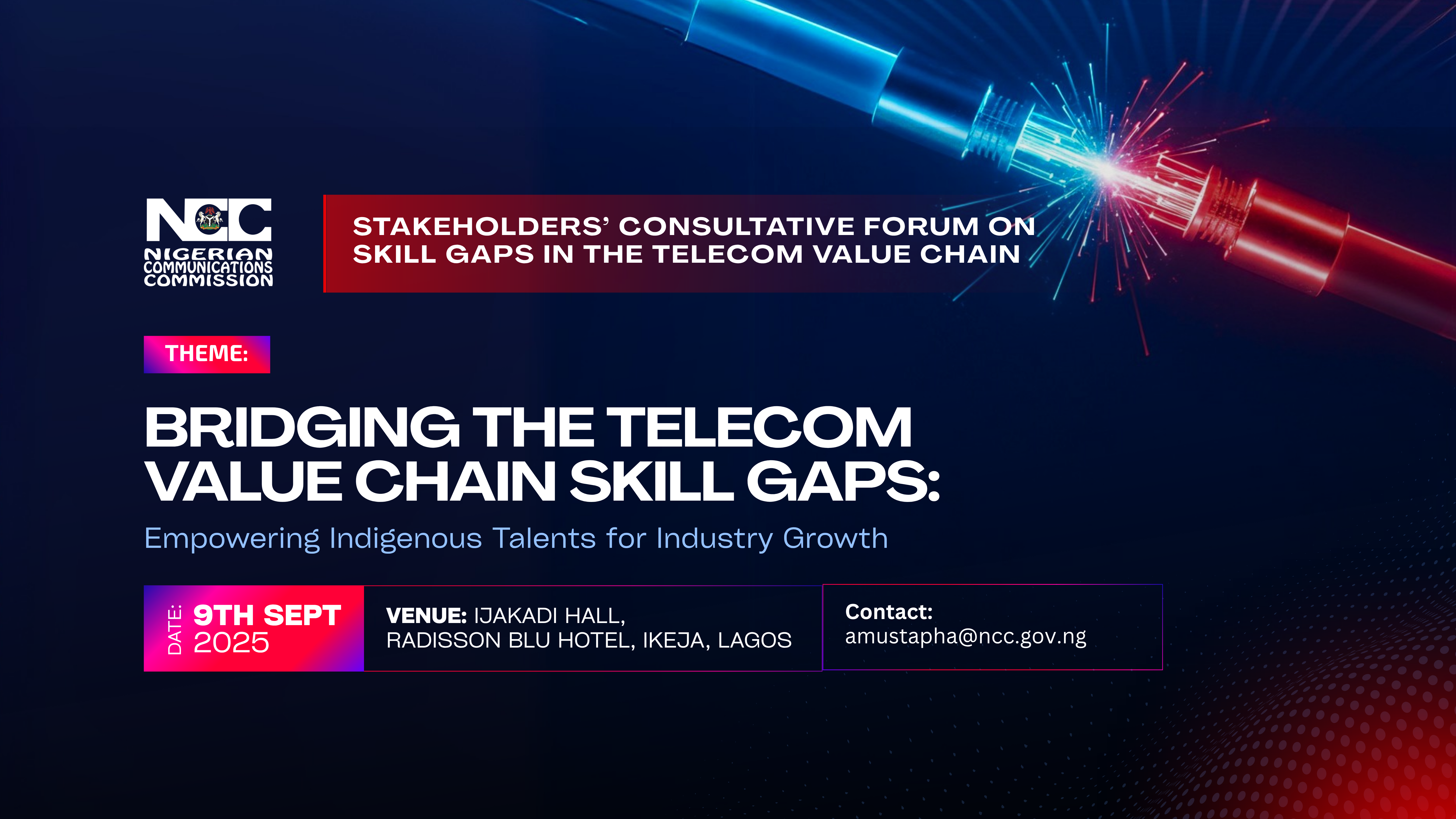 NCC
NIGERIAN COMMUNICATIONS COMMISSION

STAKEHOLDERS' CONSULTATIVE FORUM ON SKILL GAPS IN THE TELECOM VALUE CHAIN

THEME:

BRIDGING THE TELECOM VALUE CHAIN SKILL GAPS:

Empowering Indigenous Talents for Industry Growth

DATE: 9TH SEPT 2025

VENUE: IJAKADI HALL, RADISSON BLU HOTEL, IKEJA, LAGOS

Contact:
amustapha@ncc.gov.ng